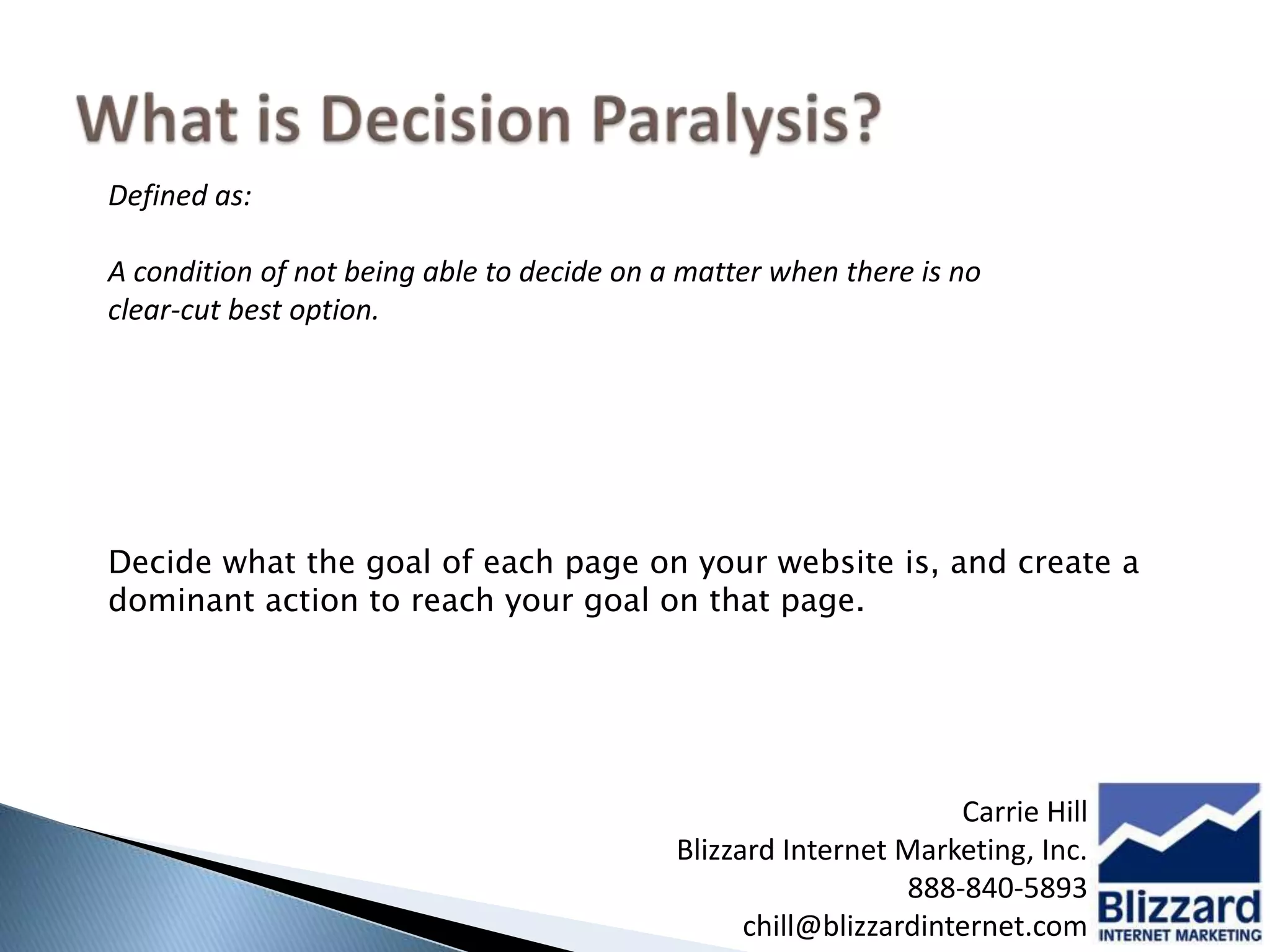 What is Decision Paralysis?

Defined as:

A condition of not being able to decide on a matter when there is no clear-cut best option.

Decide what the goal of each page on your website is, and create a dominant action to reach your goal on that page.

Carrie Hill
Blizzard Internet Marketing, Inc.
888-840-5893
chill@blizzardinternet.com

Blizzard
INTERNET MARKETING